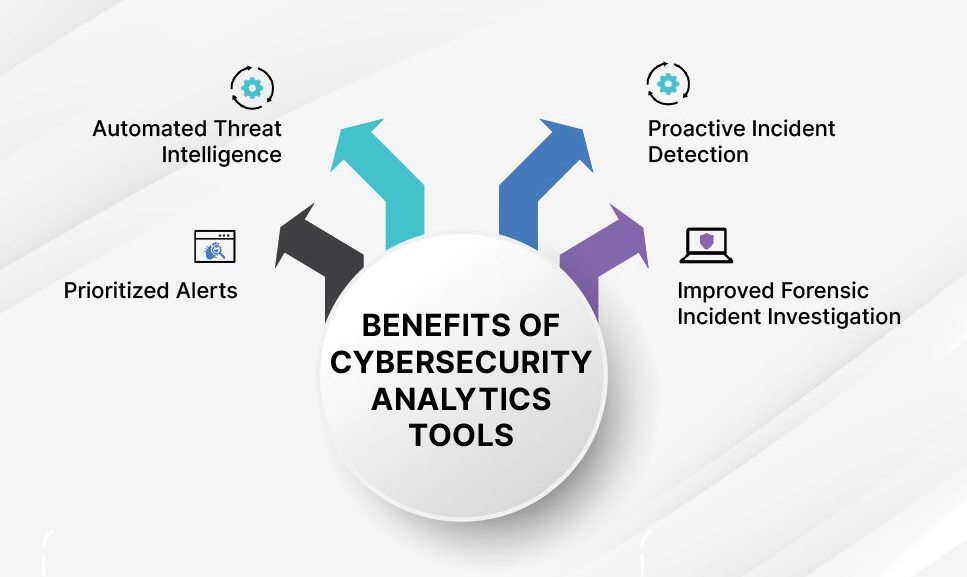 Automated Threat Intelligence

Proactive Incident Detection

Prioritized Alerts

Improved Forensic Incident Investigation

BENEFITS OF CYBERSECURITY ANALYTICS TOOLS